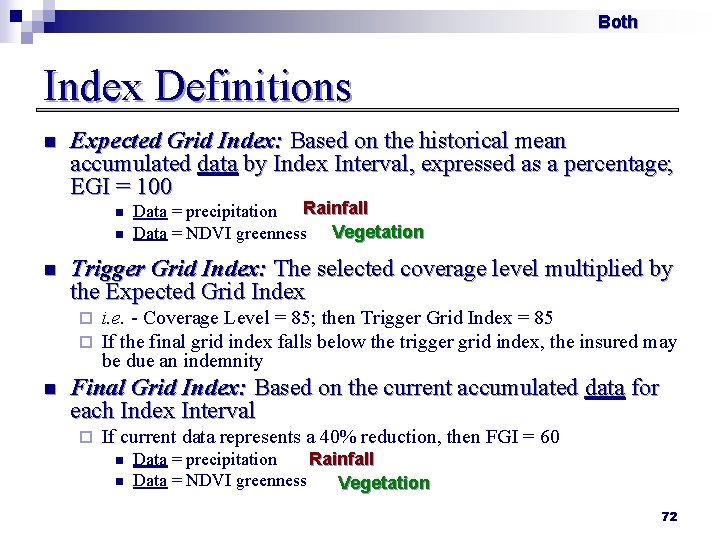 Both

Index Definitions

Expected Grid Index: Based on the historical mean accumulated data by Index Interval, expressed as a percentage; EGI = 100

Data = precipitation Rainfall

Data = NDVI greenness Vegetation

Trigger Grid Index: The selected coverage level multiplied by the Expected Grid Index

i.e. - Coverage Level = 85; then Trigger Grid Index = 85

If the final grid index falls below the trigger grid index, the insured may be due an indemnity

Final Grid Index: Based on the current accumulated data for each Index Interval

If current data represents a 40% reduction, then FGI = 60

Data = precipitation Rainfall

Data = NDVI greenness Vegetation

72